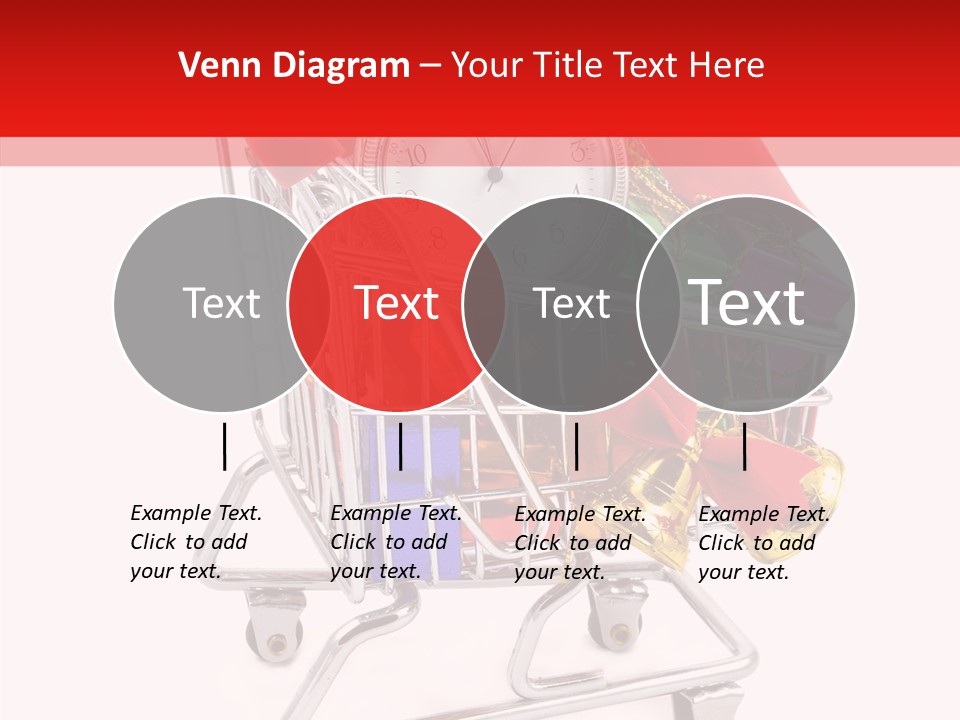 Venn Diagram – Your Title Text Here

Text

Text

Text

Text

Example Text. Click to add your text.

Example Text. Click to add your text.

Example Text. Click to add your text.

Example Text. Click to add your text.